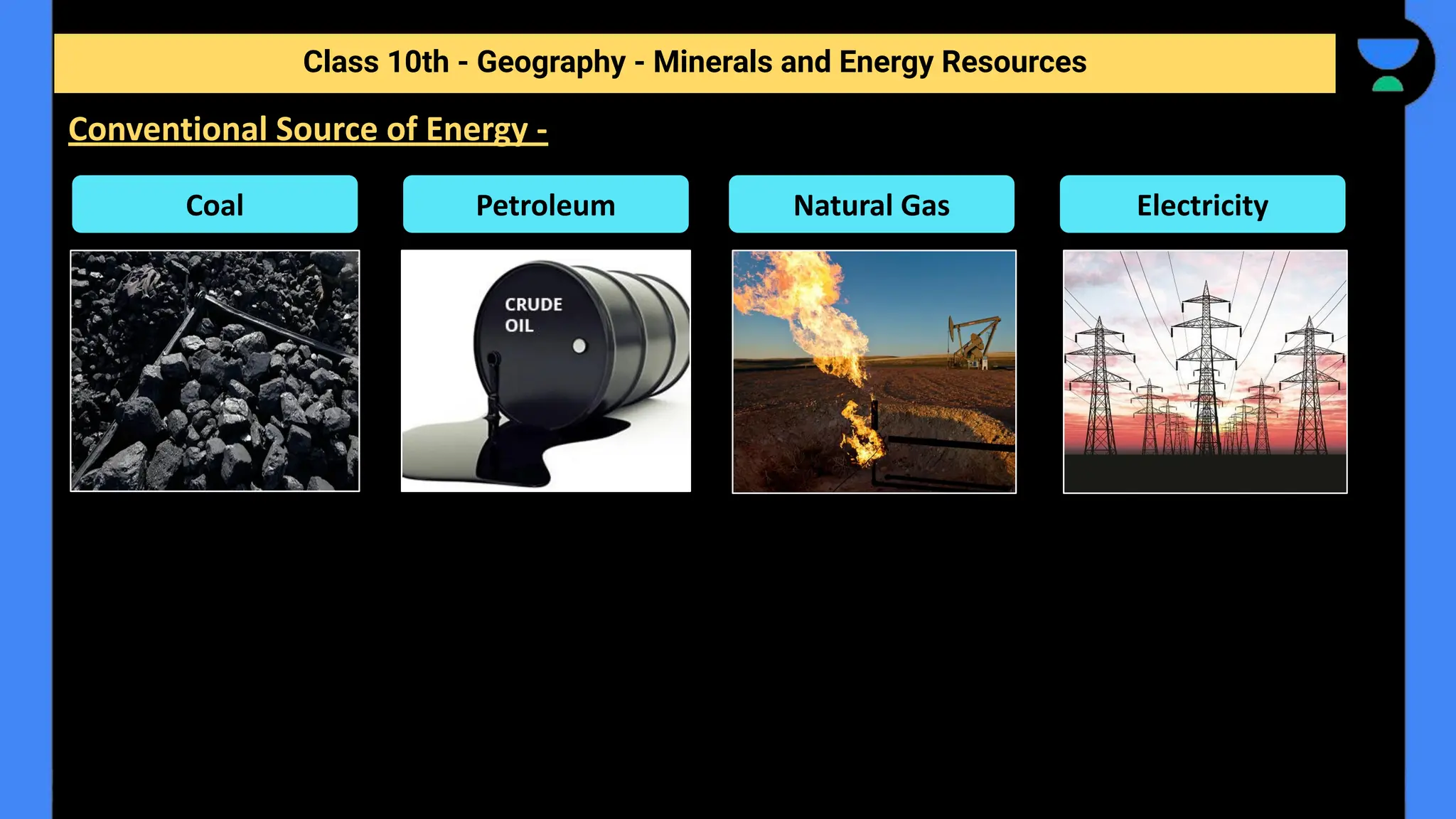 Class 10th - Geography - Minerals and Energy Resources

Conventional Source of Energy -

Coal

Petroleum

Natural Gas

Electricity

CRUDE OIL